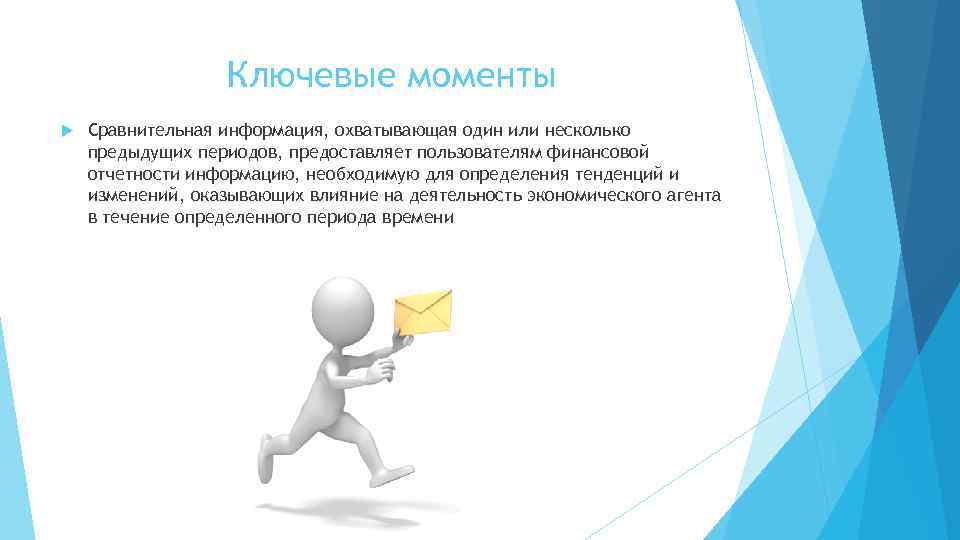 Ключевые моменты

Сравнительная информация, охватывающая один или несколько предыдущих периодов, предоставляет пользователям финансовой отчетности информацию, необходимую для определения тенденций и изменений, оказывающих влияние на деятельность экономического агента в течение определенного периода времени